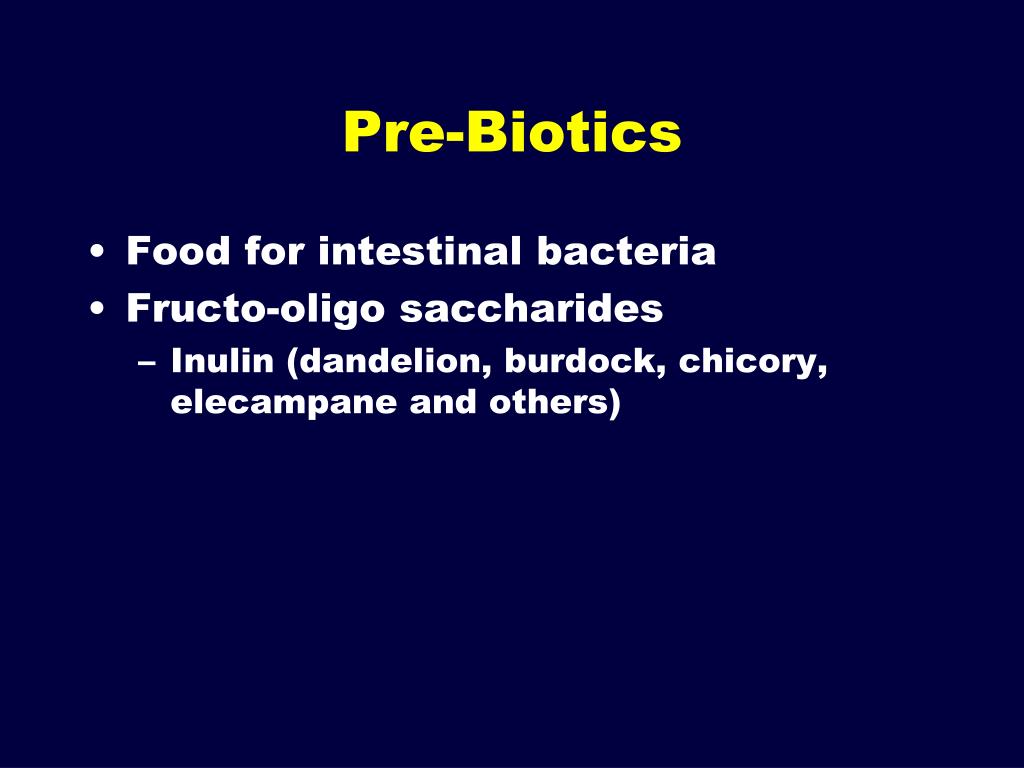 Pre-Biotics

• Food for intestinal bacteria
• Fructo-oligo saccharides
– Inulin (dandelion, burdock, chicory, elecampane and others)